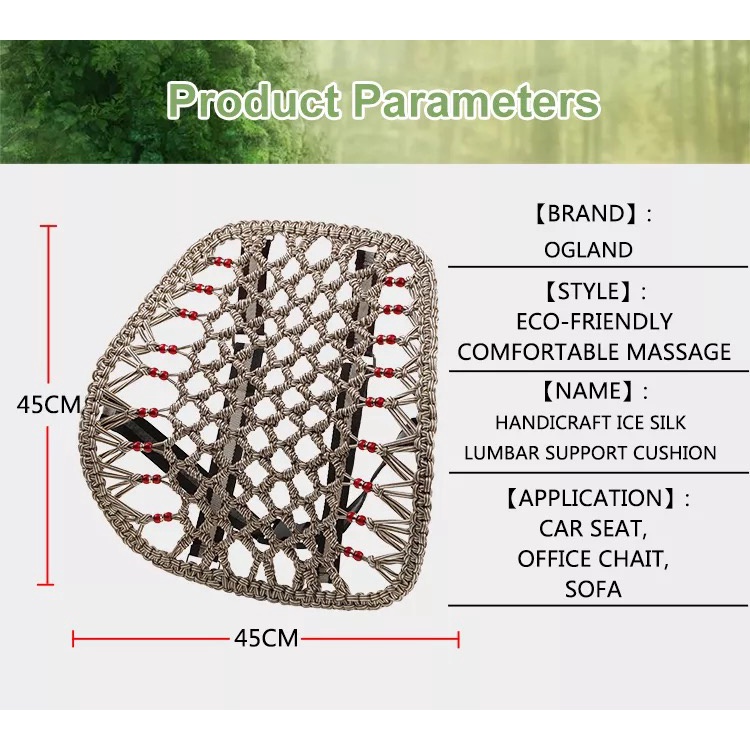 Product Parameters

45CM

45CM

【BRAND】:
OGLAND

【STYLE】:
ECO-FRIENDLY
COMFORTABLE MASSAGE

【NAME】:
HANDICRAFT ICE SILK
LUMBAR SUPPORT CUSHION

【APPLICATION】:
CAR SEAT,
OFFICE CHAIT,
SOFA